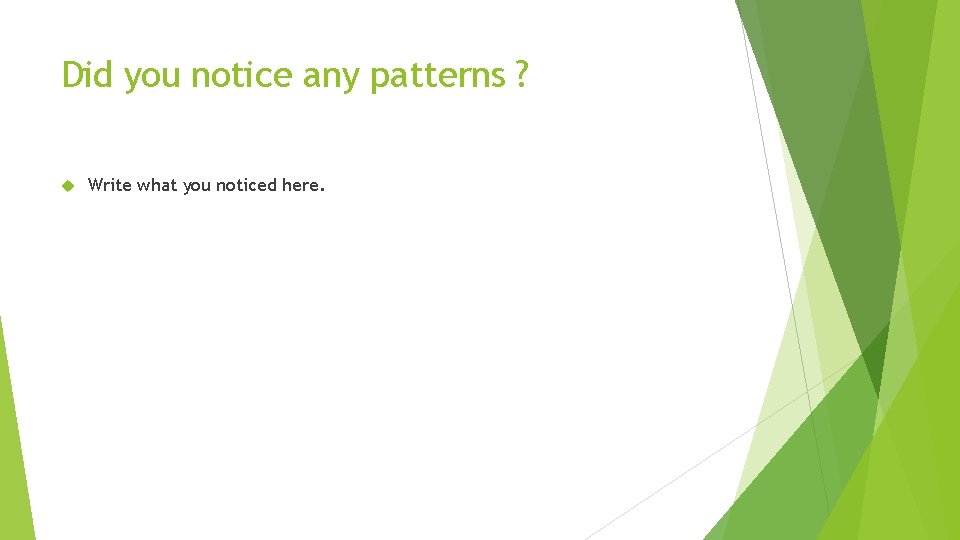 Did you notice any patterns ?

Write what you noticed here.